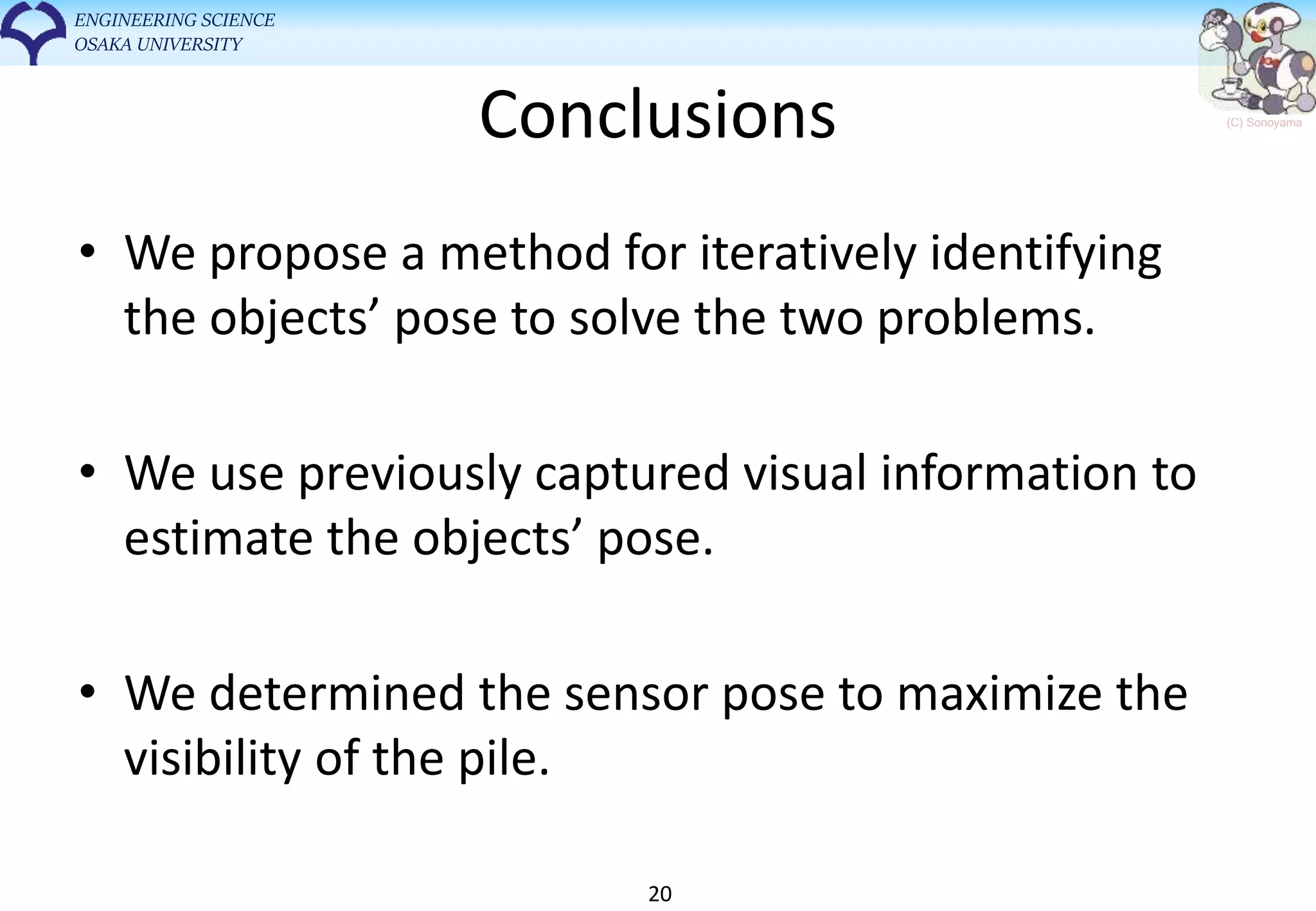 ENGINEERING SCIENCE
OSAKA UNIVERSITY

(C) Sonoyama

Conclusions

• We propose a method for iteratively identifying the objects’ pose to solve the two problems.

• We use previously captured visual information to estimate the objects’ pose.

• We determined the sensor pose to maximize the visibility of the pile.

20